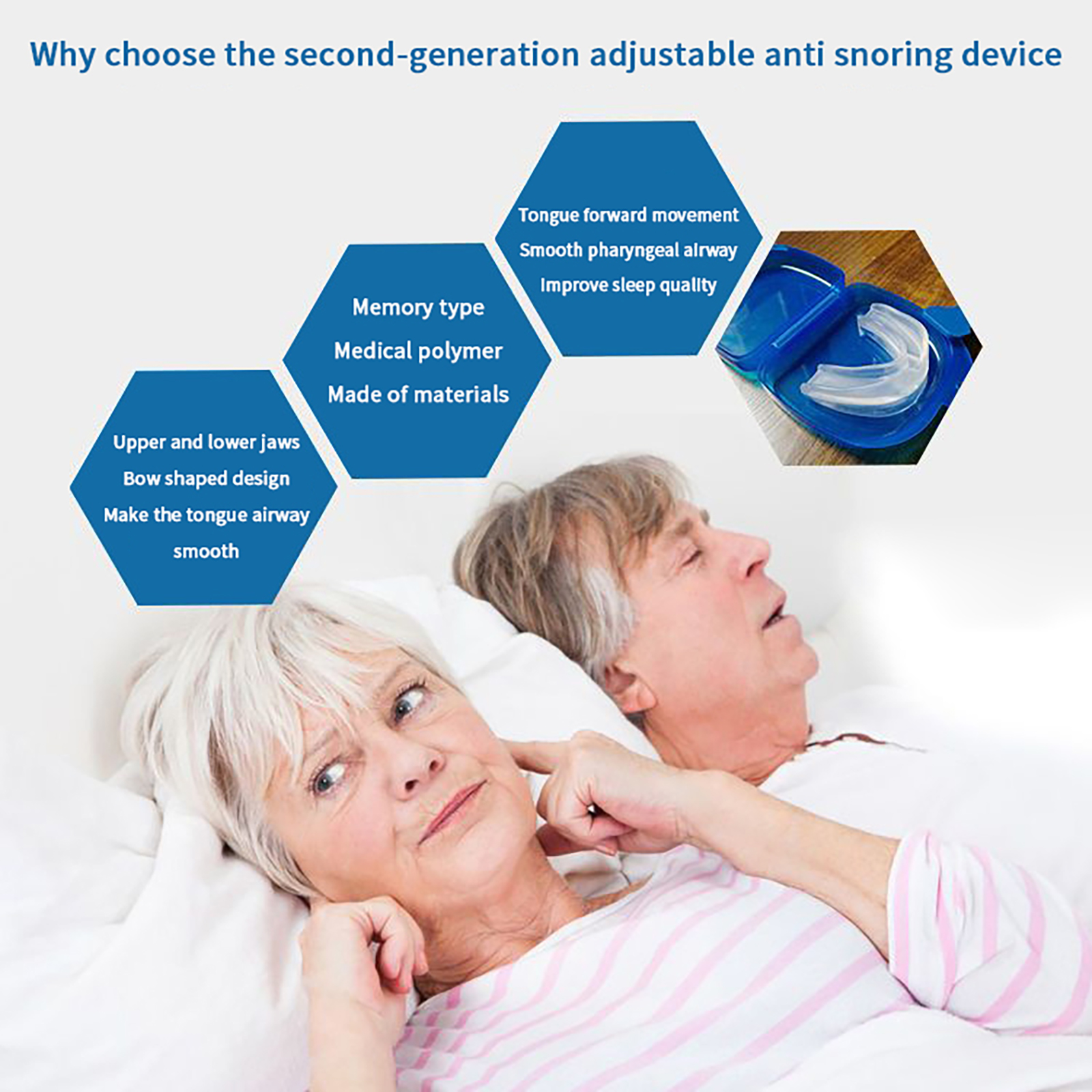 Why choose the second-generation adjustable anti snoring device

Upper and lower jaws
Bow shaped design
Make the tongue airway smooth

Memory type
Medical polymer
Made of materials

Tongue forward movement
Smooth pharyngeal airway
Improve sleep quality